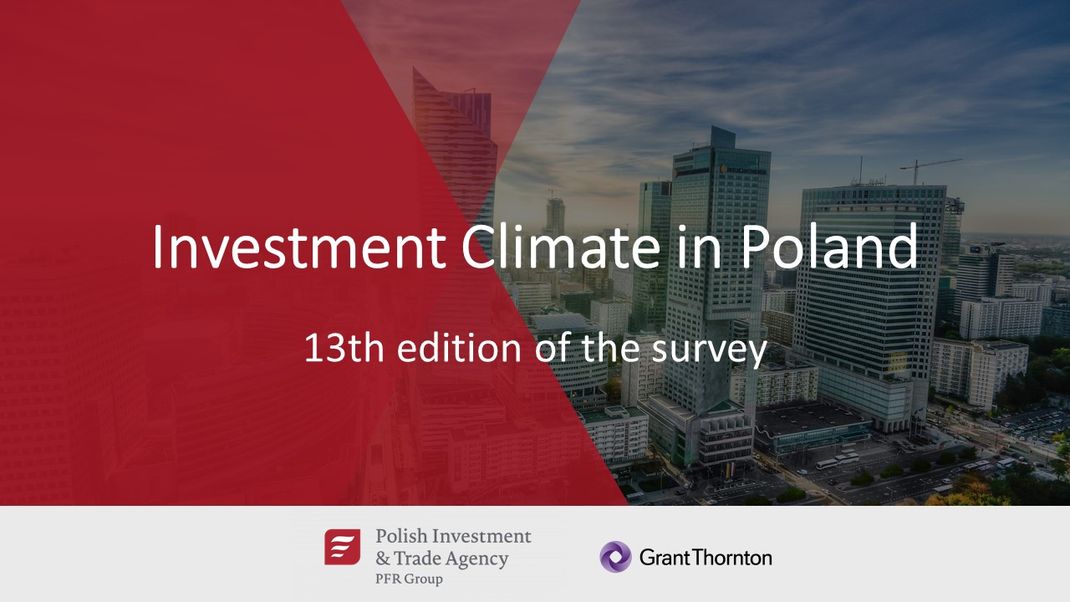 Investment Climate in Poland

13th edition of the survey

Polish Investment & Trade Agency
PFR Group

Grant Thornton